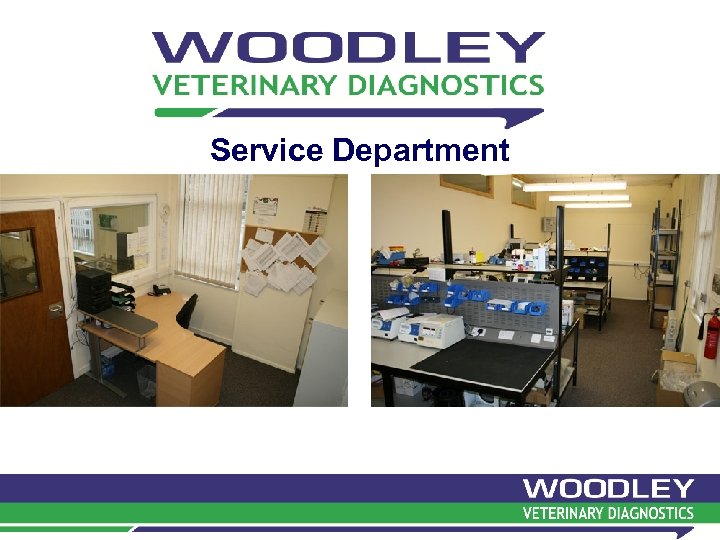 WOODLEY
VETERINARY DIAGNOSTICS

Service Department

WOODLEY
VETERINARY DIAGNOSTICS